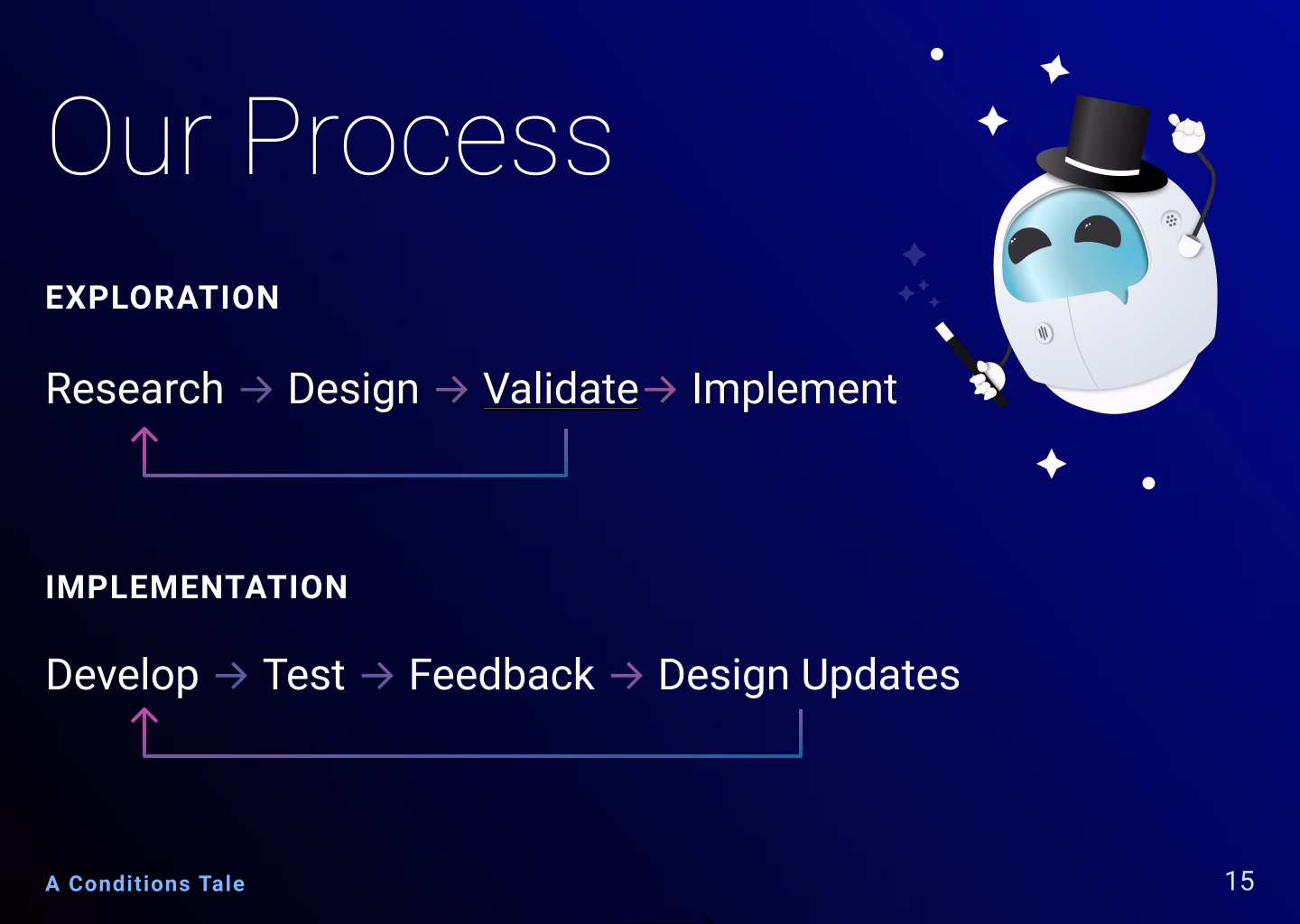 Our Process

EXPLORATION

Research → Design → Validate → Implement

IMPLEMENTATION

Develop → Test → Feedback → Design Updates

A Conditions Tale

15